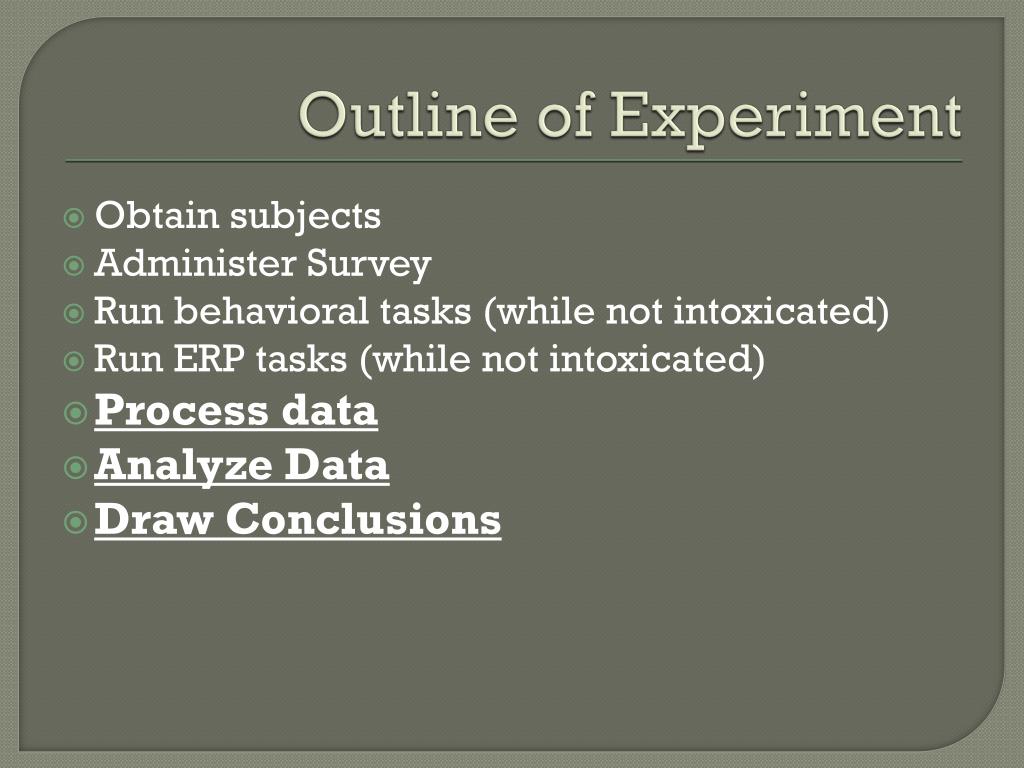 Outline of Experiment

Obtain subjects
Administer Survey
Run behavioral tasks (while not intoxicated)
Run ERP tasks (while not intoxicated)
Process data
Analyze Data
Draw Conclusions